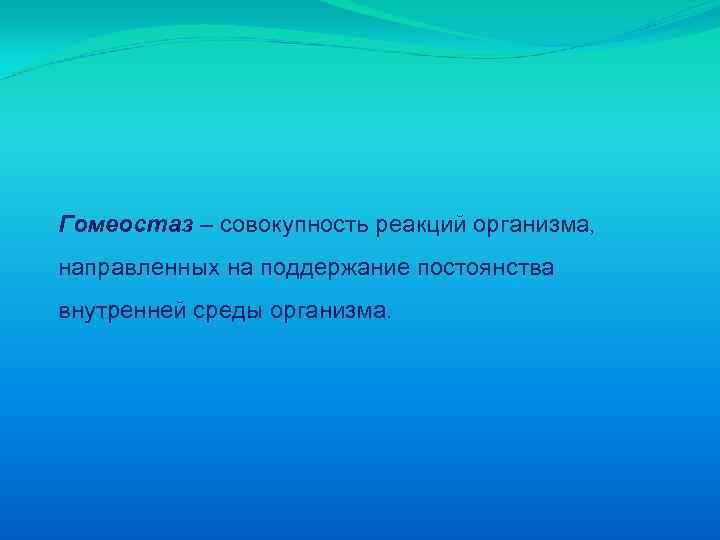 Гомеостаз – совокупность реакций организма, направленных на поддержание постоянства внутренней среды организма.